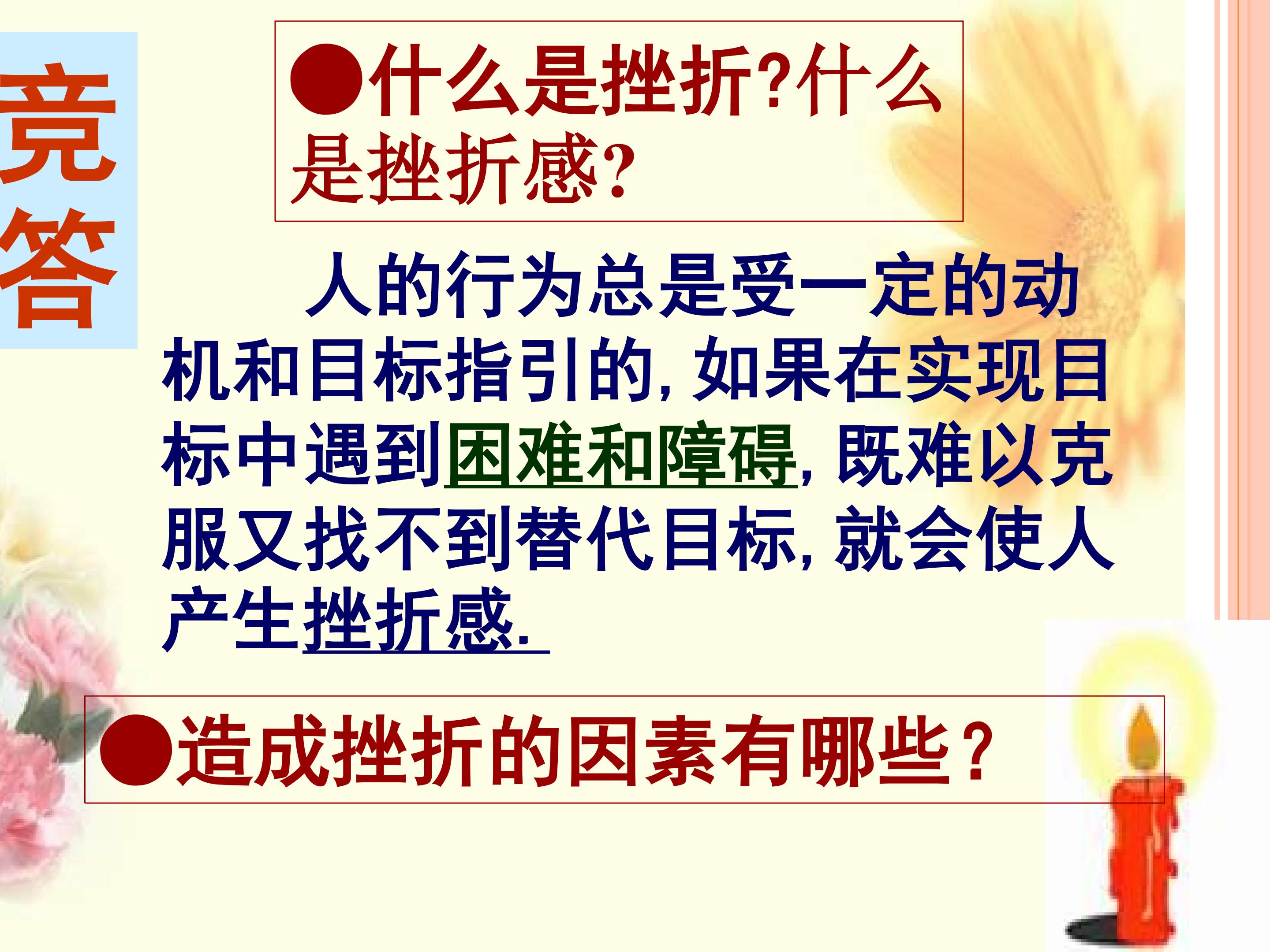 竞答

●什么是挫折?什么是挫折感?

人的行为总是受一定的动机和目标指引的,如果在实现目标中遇到困难和障碍,既难以克服又找不到替代目标,就会使人产生挫折感.

●造成挫折的因素有哪些?